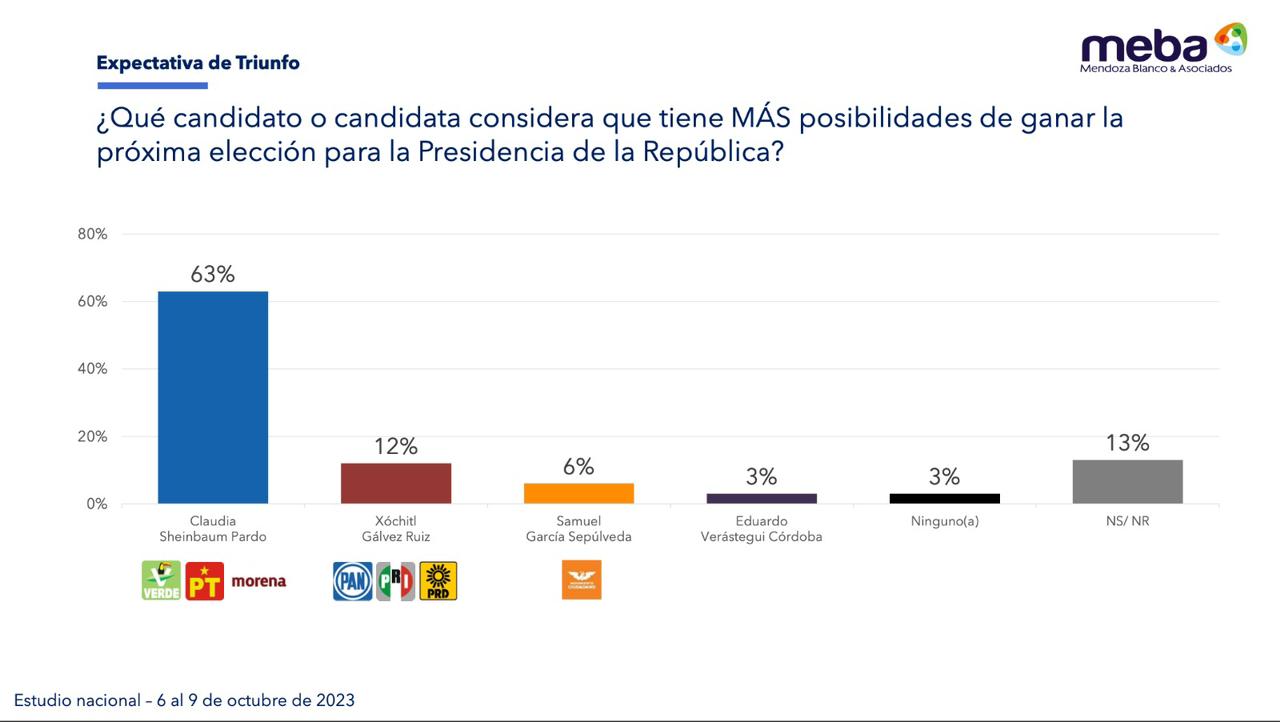 Expectativa de Triunfo

meba
Mendoza Blanco & Asociados

¿Qué candidato o candidata considera que tiene MÁS posibilidades de ganar la próxima elección para la Presidencia de la República?

80%
60%
40%
20%
0%

63%
12%
6%
3%
3%
13%

Claudia Sheinbaum Pardo
Xóchitl Gálvez Ruiz
Samuel García Sepúlveda
Eduardo Verástegui Córdoba
Ninguno(a)
NS/ NR

VERDE PT morena
PAN PRI PRD
MOVIMIENTO CIUDADANO

Estudio nacional – 6 al 9 de octubre de 2023